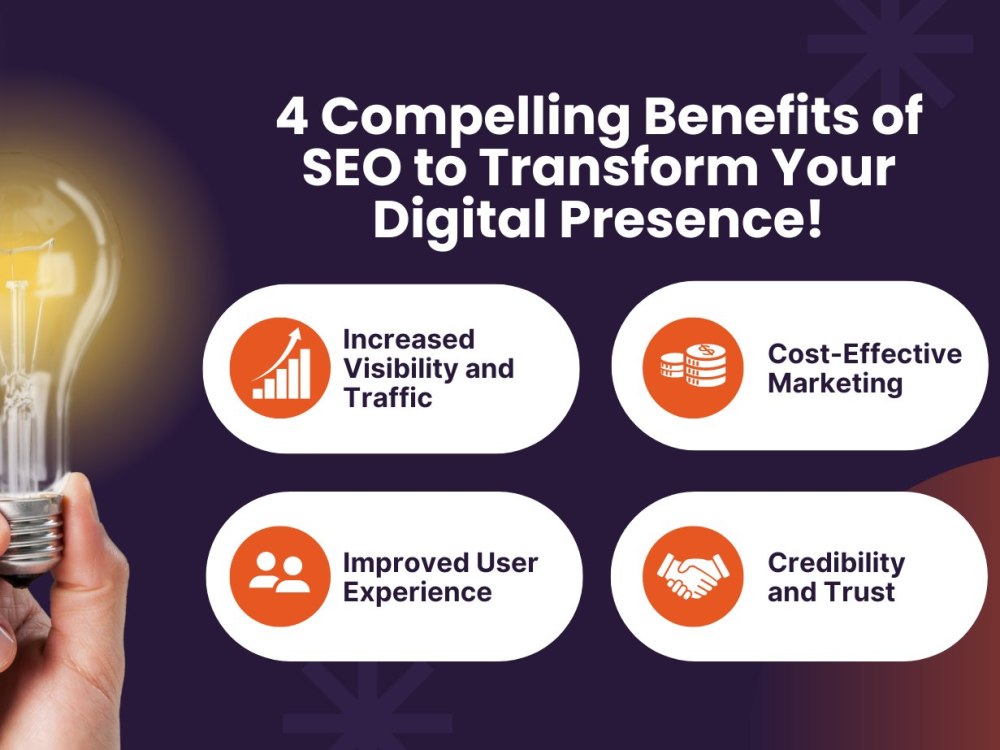 4 Compelling Benefits of SEO to Transform Your Digital Presence!

Increased Visibility and Traffic

Cost-Effective Marketing

Improved User Experience

Credibility and Trust